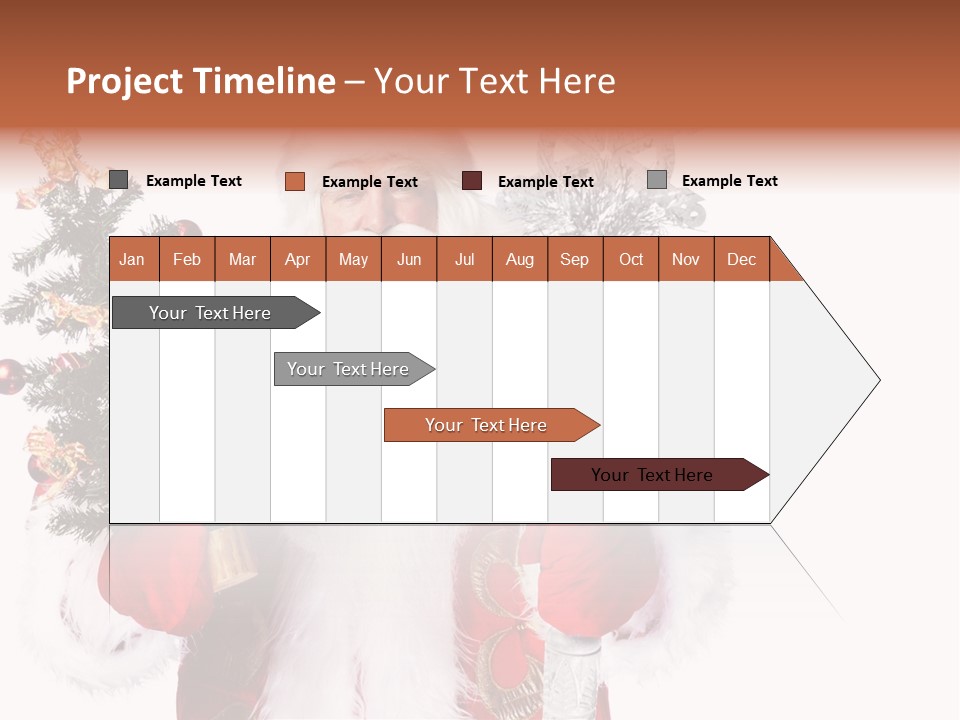 Project Timeline – Your Text Here

Example Text
Example Text
Example Text
Example Text

| Jan | Feb | Mar | Apr | May | Jun | Jul | Aug | Sep | Oct | Nov | Dec |
|---|---|---|---|---|---|---|---|---|---|---|---|

Your Text Here
Your Text Here
Your Text Here
Your Text Here